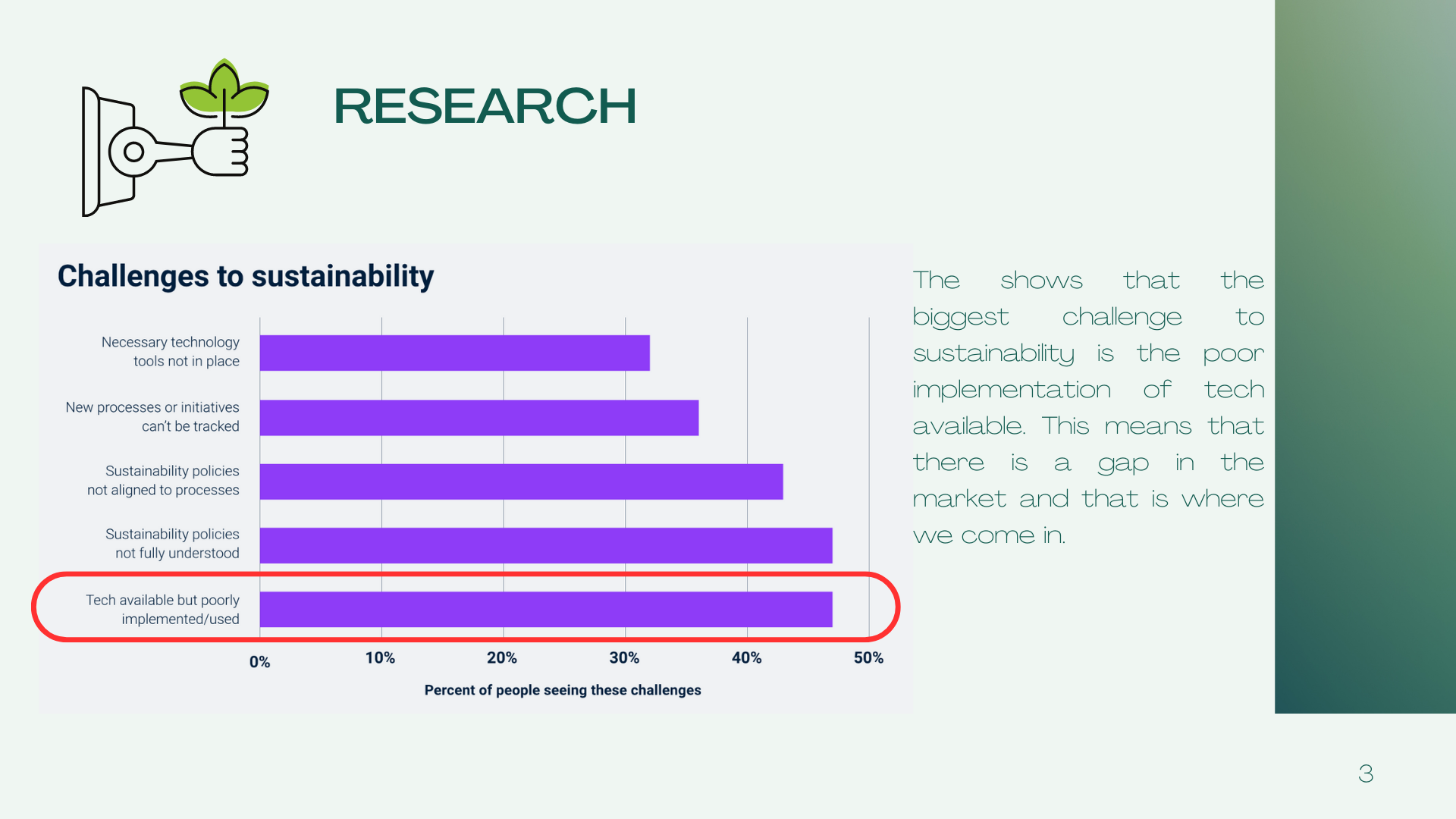 RESEARCH

Challenges to sustainability

Necessary technology tools not in place

New processes or initiatives can't be tracked

Sustainability policies not aligned to processes

Sustainability policies not fully understood

Tech available but poorly implemented/used

0%
10%
20%
30%
40%
50%

Percent of people seeing these challenges

The shows that the biggest challenge to sustainability is the poor implementation of tech available. This means that there is a gap in the market and that is where we come in.

3